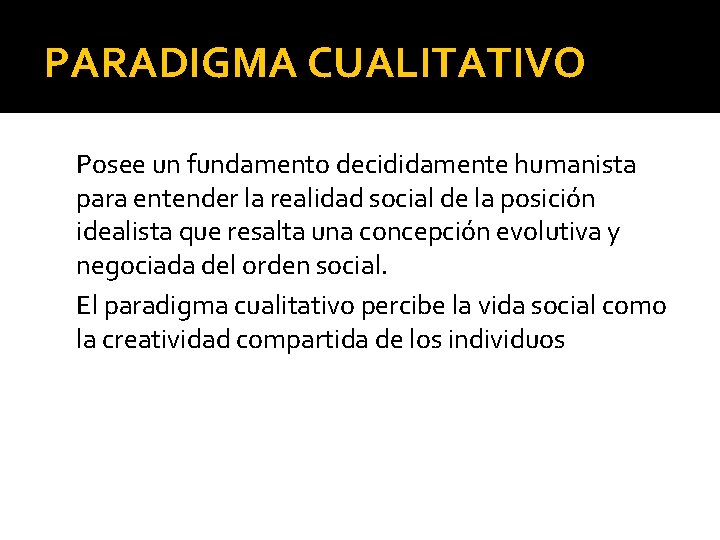 PARADIGMA CUALITATIVO

Posee un fundamento decididamente humanista para entender la realidad social de la posición idealista que resalta una concepción evolutiva y negociada del orden social.

El paradigma cualitativo percibe la vida social como la creatividad compartida de los individuos